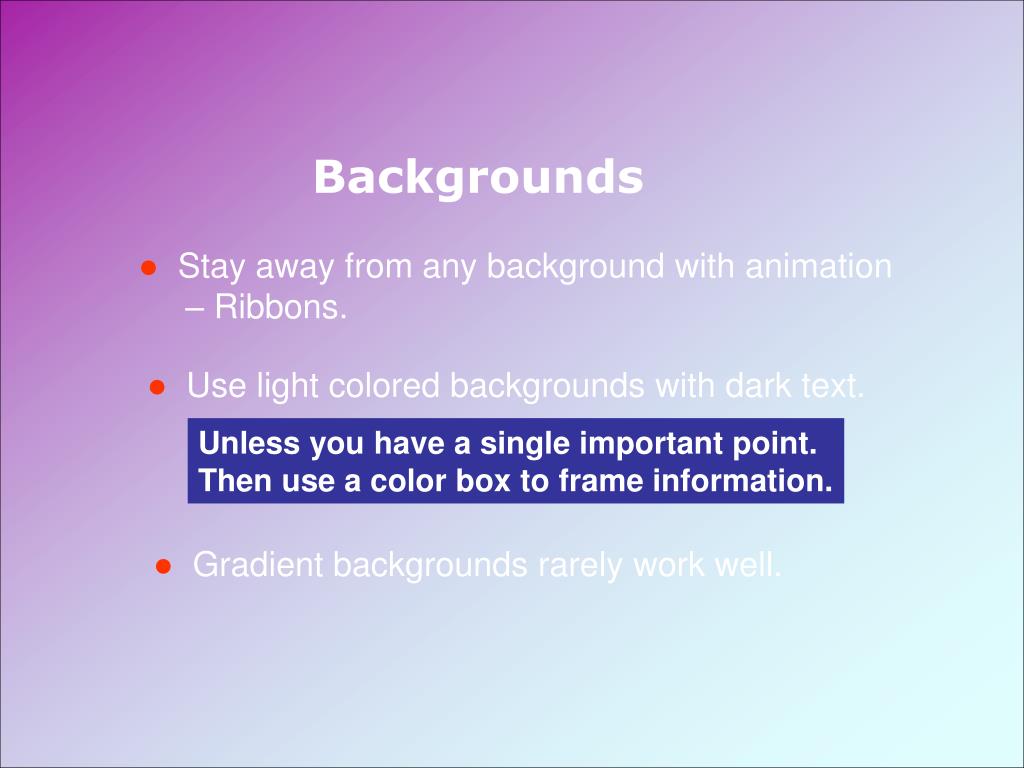 Backgrounds

● Stay away from any background with animation – Ribbons.

● Use light colored backgrounds with dark text.

Unless you have a single important point.
Then use a color box to frame information.

● Gradient backgrounds rarely work well.